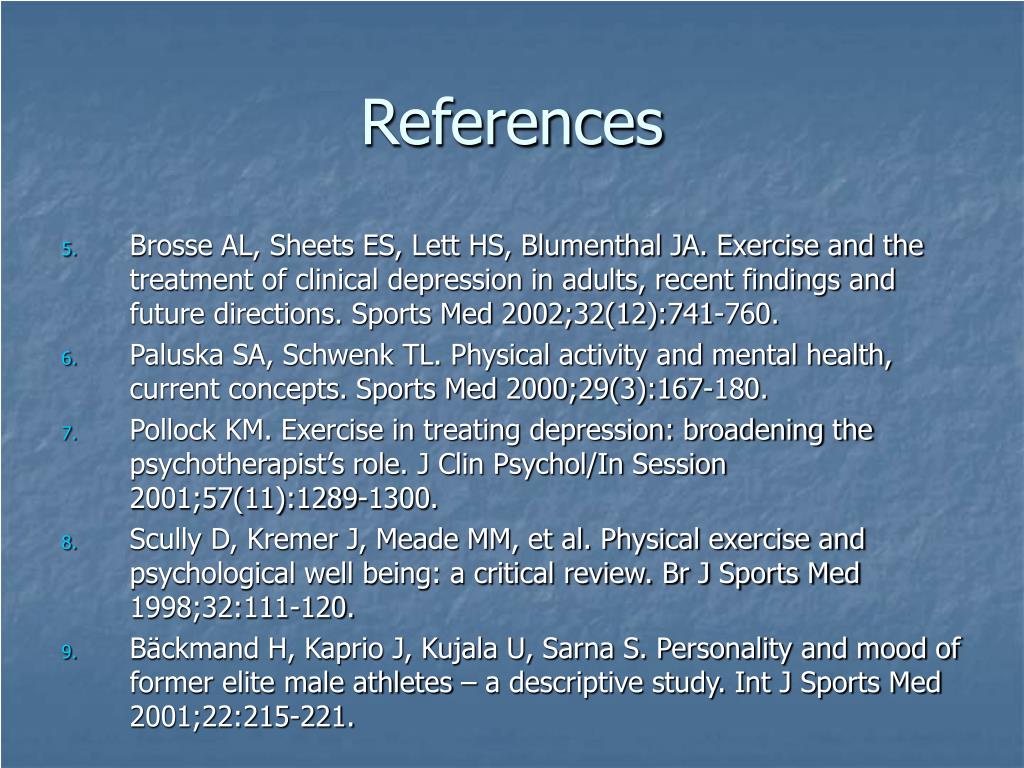 References

5. Brosse AL, Sheets ES, Lett HS, Blumenthal JA. Exercise and the treatment of clinical depression in adults, recent findings and future directions. Sports Med 2002;32(12):741-760.
6. Paluska SA, Schwenk TL. Physical activity and mental health, current concepts. Sports Med 2000;29(3):167-180.
7. Pollock KM. Exercise in treating depression: broadening the psychotherapist's role. J Clin Psychol/In Session 2001;57(11):1289-1300.
8. Scully D, Kremer J, Meade MM, et al. Physical exercise and psychological well being: a critical review. Br J Sports Med 1998;32:111-120.
9. Bäckmand H, Kaprio J, Kujala U, Sarna S. Personality and mood of former elite male athletes – a descriptive study. Int J Sports Med 2001;22:215-221.